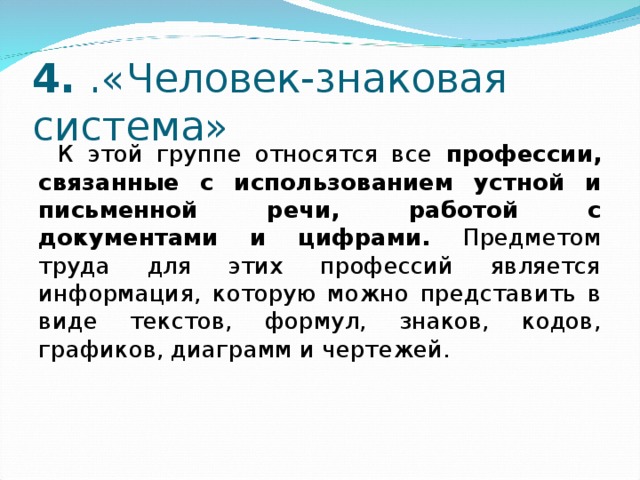 4. .«Человек-знаковая система»

К этой группе относятся все профессии, связанные с использованием устной и письменной речи, работой с документами и цифрами. Предметом труда для этих профессий является информация, которую можно представить в виде текстов, формул, знаков, кодов, графиков, диаграмм и чертежей.